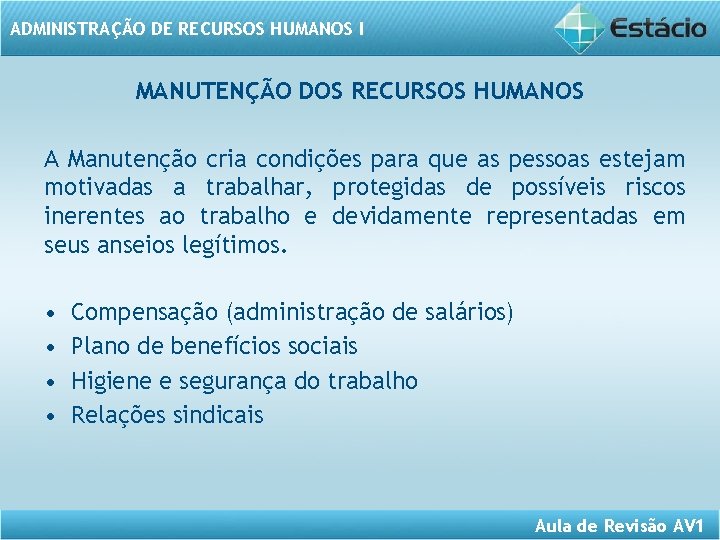 ADMINISTRAÇÃO DE RECURSOS HUMANOS I

Estácio

MANUTENÇÃO DOS RECURSOS HUMANOS

A Manutenção cria condições para que as pessoas estejam motivadas a trabalhar, protegidas de possíveis riscos inerentes ao trabalho e devidamente representadas em seus anseios legítimos.

• Compensação (administração de salários)
• Plano de benefícios sociais
• Higiene e segurança do trabalho
• Relações sindicais

Aula de Revisão AV1